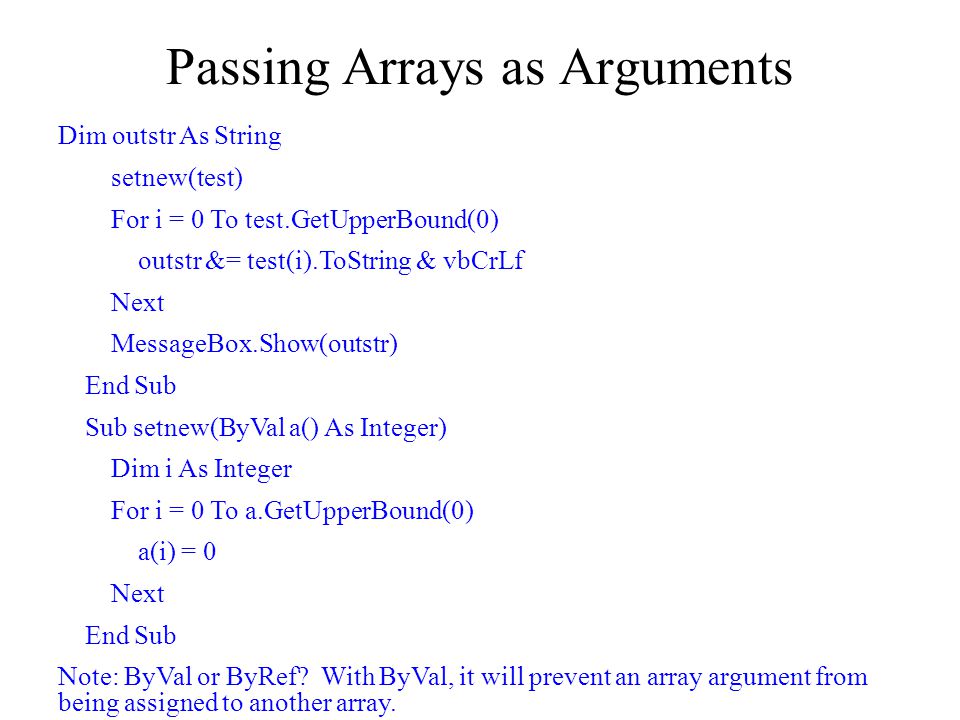 Passing Arrays as Arguments

Dim outstr As String

setnew(test)

For i = 0 To test.GetUpperBound(0)

outstr &= test(i).ToString & vbCrLf

Next

MessageBox.Show(outstr)

End Sub

Sub setnew(ByVal a() As Integer)

Dim i As Integer

For i = 0 To a.GetUpperBound(0)

a(i) = 0

Next

End Sub

Note: ByVal or ByRef? With ByVal, it will prevent an array argument from being assigned to another array.